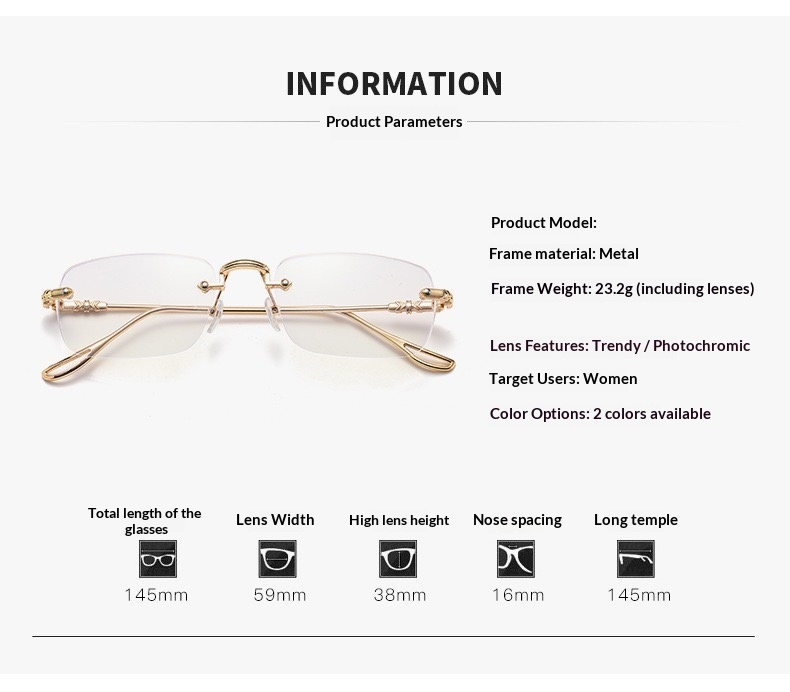 INFORMATION

Product Parameters

Product Model:

Frame material: Metal

Frame Weight: 23.2g (including lenses)

Lens Features: Trendy / Photochromic

Target Users: Women

Color Options: 2 colors available

Total length of the glasses
145mm

Lens Width
59mm

High lens height
38mm

Nose spacing
16mm

Long temple
145mm